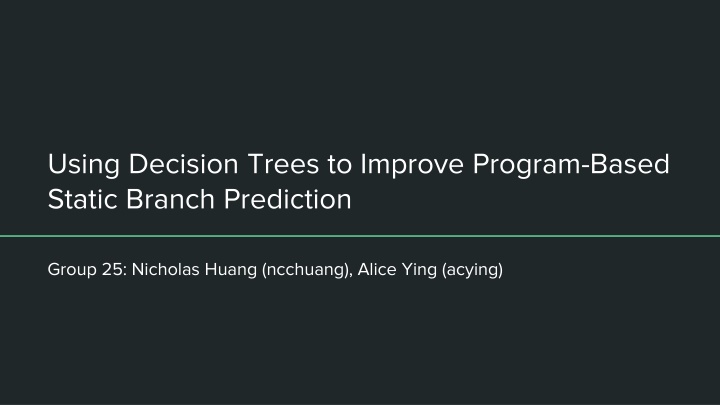 Using Decision Trees to Improve Program-Based Static Branch Prediction

Group 25: Nicholas Huang (ncchuang), Alice Ying (acying)